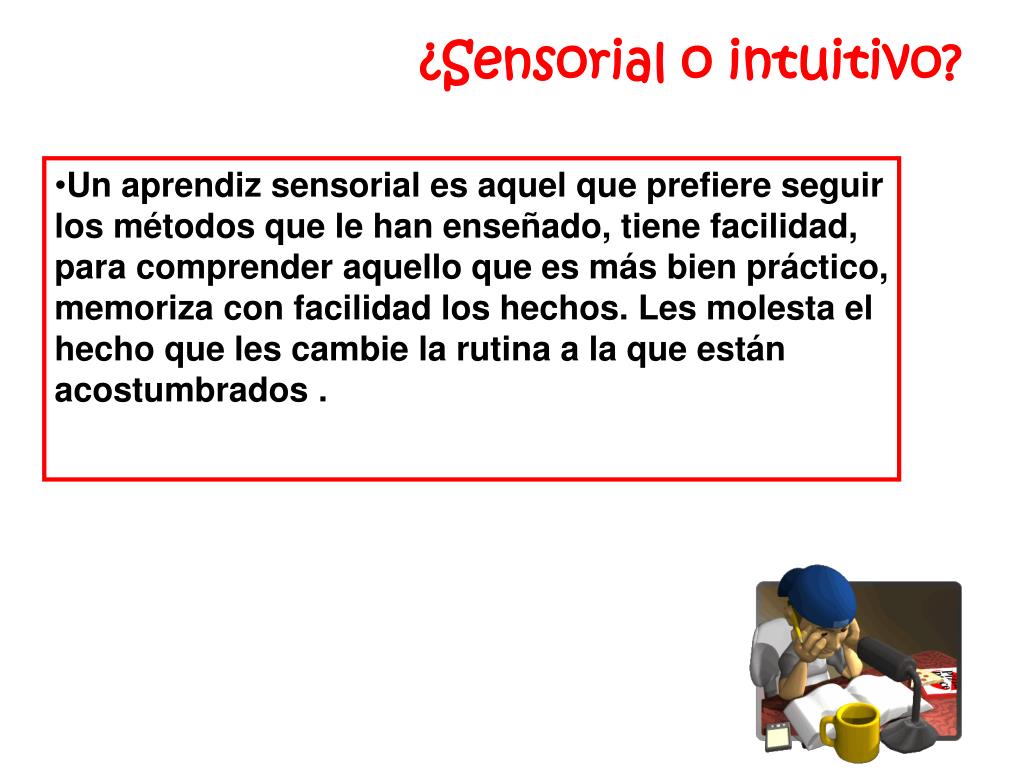 ¿Sensorial o intuitivo?

•Un aprendiz sensorial es aquel que prefiere seguir los métodos que le han enseñado, tiene facilidad, para comprender aquello que es más bien práctico, memoriza con facilidad los hechos. Les molesta el hecho que les cambie la rutina a la que están acostumbrados .